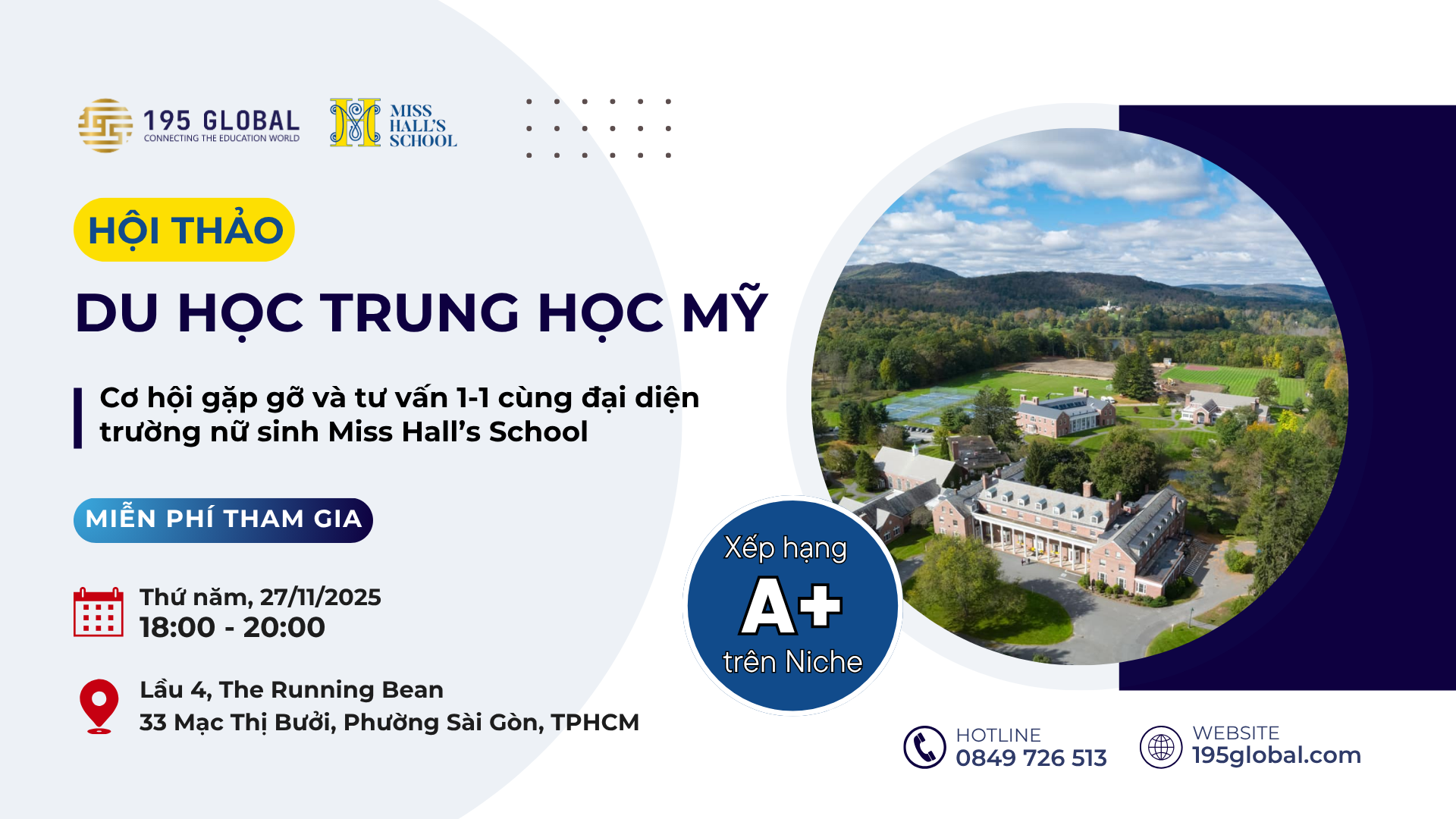 195 GLOBAL
CONNECTING THE EDUCATION WORLD

MISS
HALL'S
SCHOOL

HỘI THẢO

DU HỌC TRUNG HỌC MỸ

Cơ hội gặp gỡ và tư vấn 1-1 cùng đại diện trường nữ sinh Miss Hall's School

MIỄN PHÍ THAM GIA

Thứ năm, 27/11/2025
18:00 - 20:00

Lầu 4, The Running Bean
33 Mạc Thị Bưởi, Phường Sài Gòn, TPHCM

Xếp hạng
A+
trên Niche

HOTLINE
0849 726 513

WEBSITE
195global.com